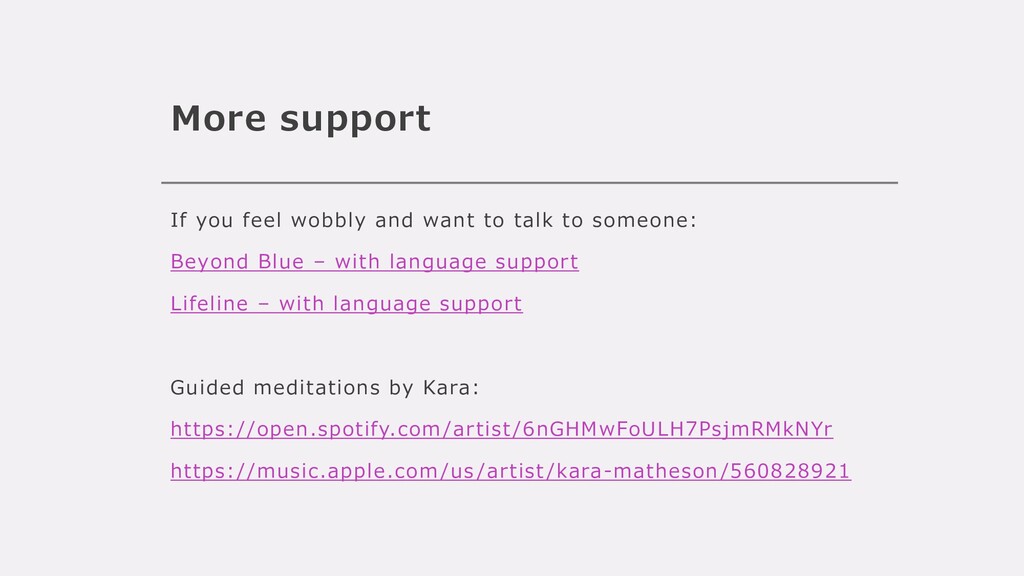 More support

If you feel wobbly and want to talk to someone:

Beyond Blue – with language support

Lifeline – with language support

Guided meditations by Kara:

https://open.spotify.com/artist/6nGHMwFoULH7PsjmRMkNYr

https://music.apple.com/us/artist/kara-matheson/560828921